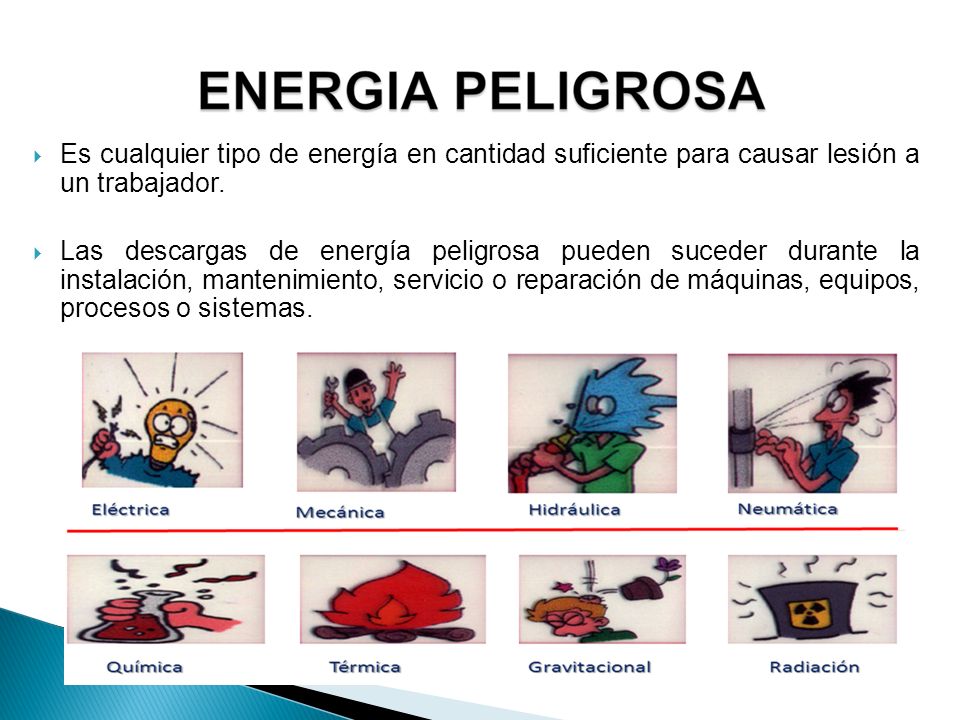 ENERGIA PELIGROSA

Es cualquier tipo de energía en cantidad suficiente para causar lesión a un trabajador.

Las descargas de energía peligrosa pueden suceder durante la instalación, mantenimiento, servicio o reparación de máquinas, equipos, procesos o sistemas.

Eléctrica
Mecánica
Hidráulica
Neumática

Química
Térmica
Gravitacional
Radiación